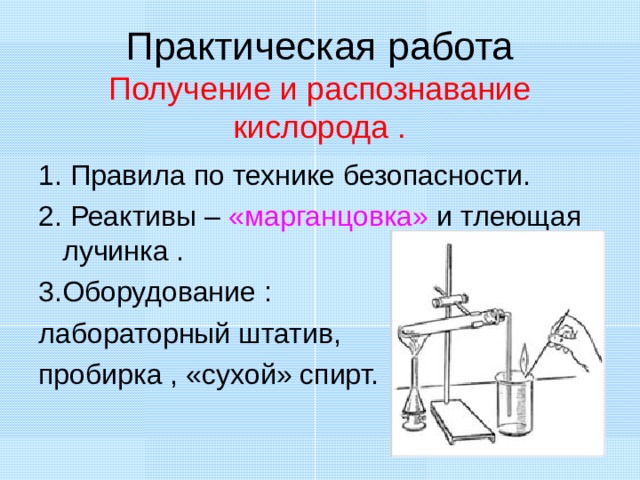 Практическая работа
Получение и распознавание кислорода .

1. Правила по технике безопасности.
2. Реактивы – «марганцовка» и тлеющая лучинка .
3.Оборудование :
лабораторный штатив,
пробирка , «сухой» спирт.